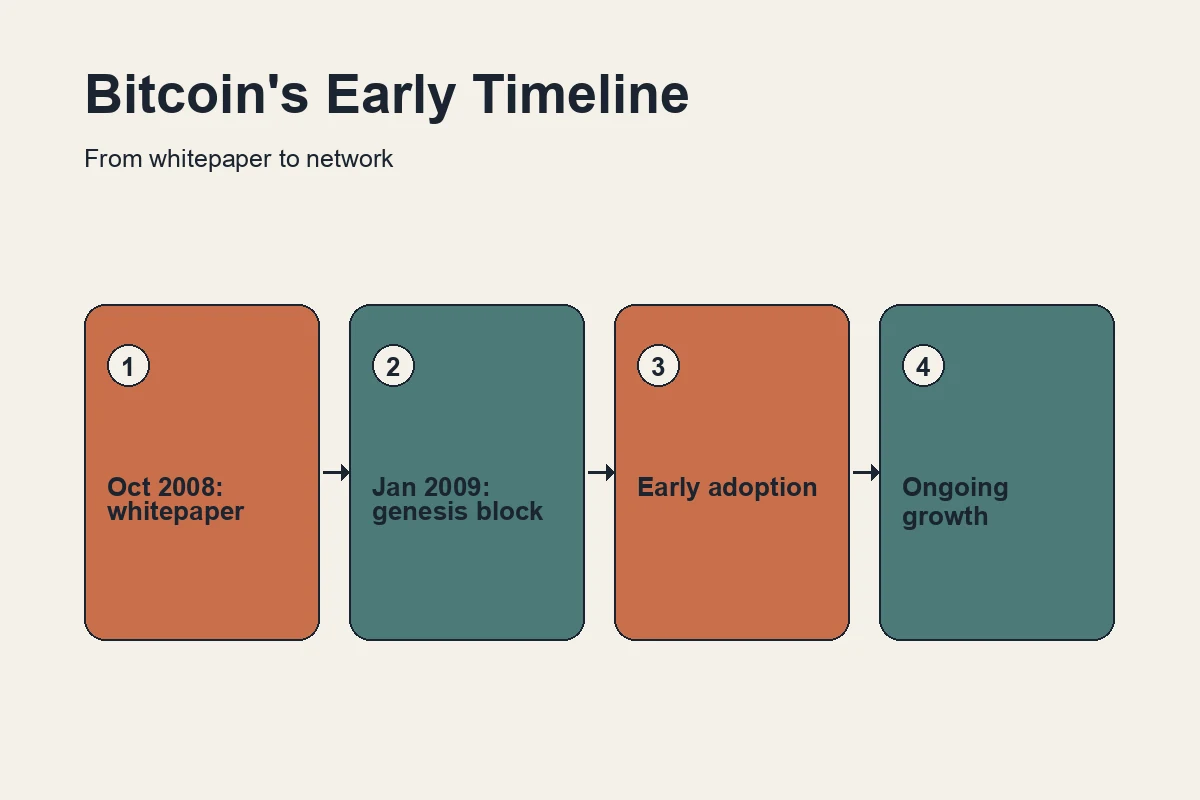 Bitcoin's Early Timeline

From whitepaper to network

1

Oct 2008: whitepaper

2

Jan 2009: genesis block

3

Early adoption

4

Ongoing growth